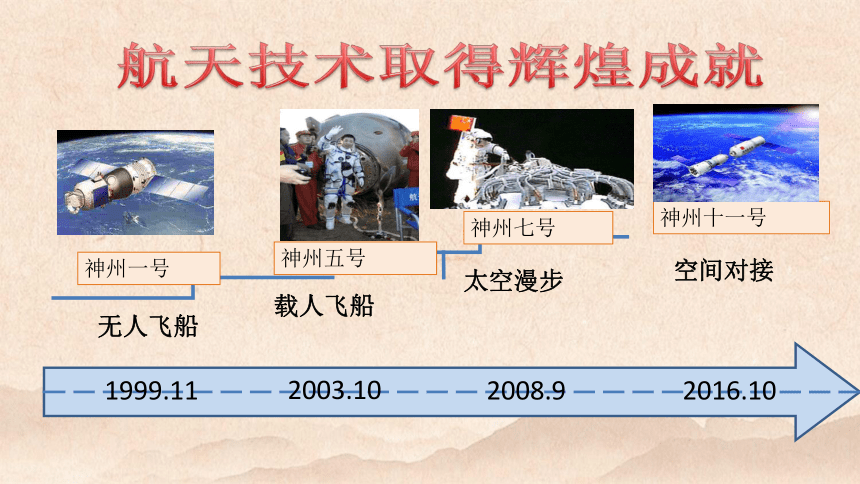 航天技术取得辉煌成就

神州一号
无人飞船

神州五号
载人飞船

神州七号
太空漫步

神州十一号
空间对接

1999.11
2003.10
2008.9
2016.10